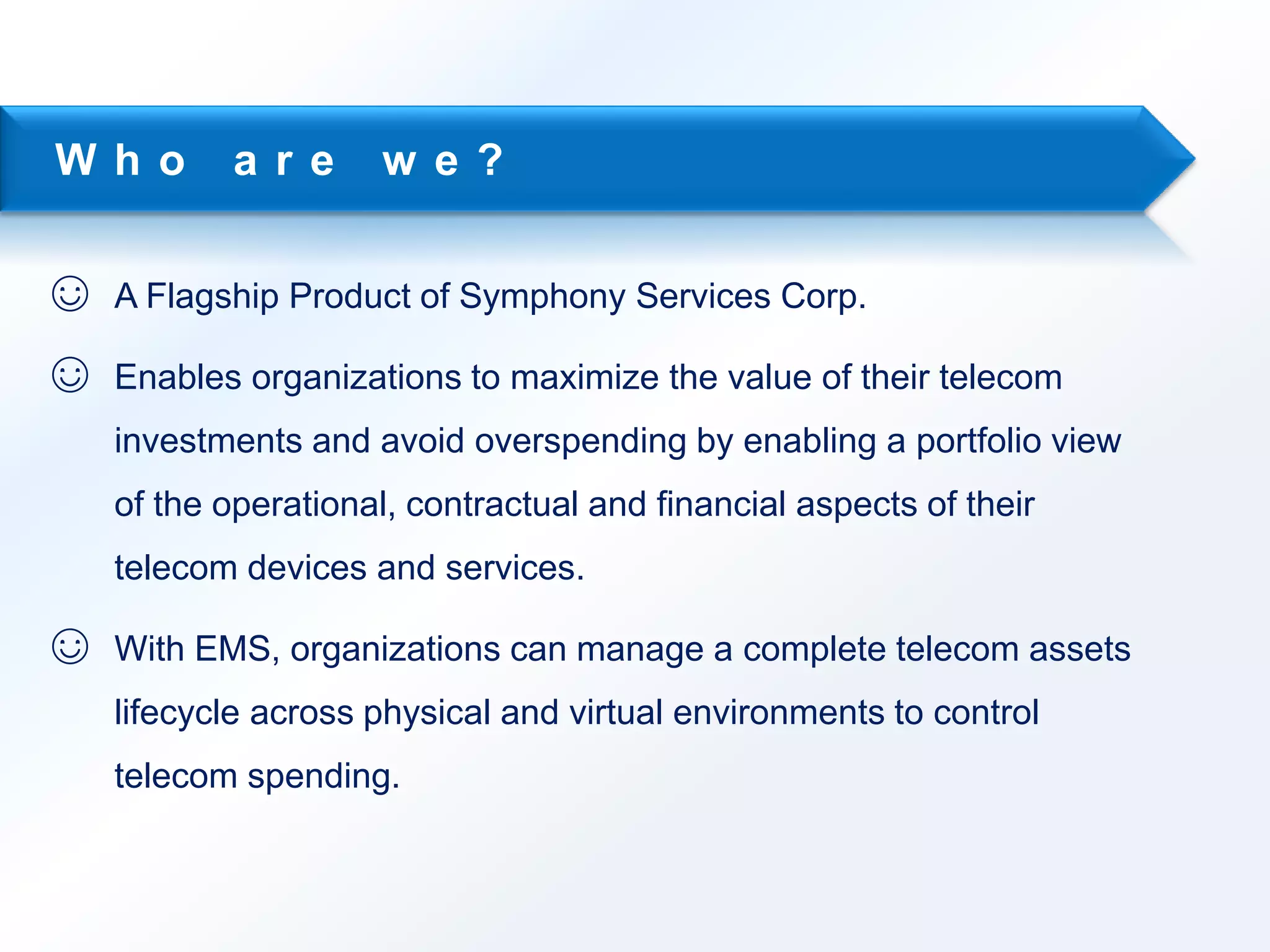 Who are we?

☺ A Flagship Product of Symphony Services Corp.

☺ Enables organizations to maximize the value of their telecom investments and avoid overspending by enabling a portfolio view of the operational, contractual and financial aspects of their telecom devices and services.

☺ With EMS, organizations can manage a complete telecom assets lifecycle across physical and virtual environments to control telecom spending.